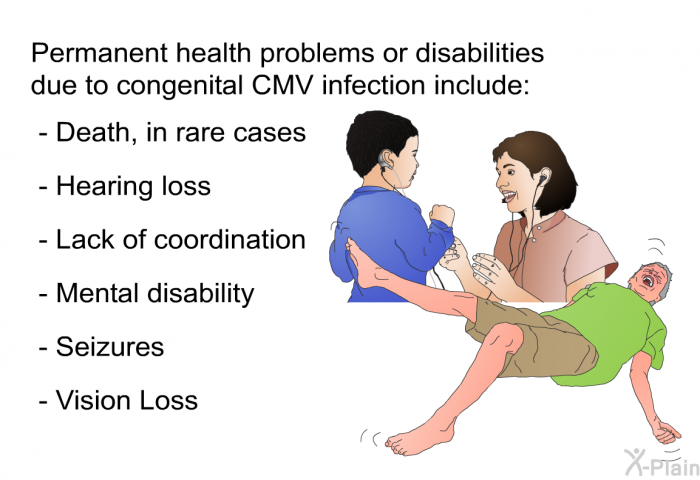 Permanent health problems or disabilities due to congenital CMV infection include:

- Death, in rare cases

- Hearing loss

- Lack of coordination

- Mental disability

- Seizures

- Vision Loss

X-Plain